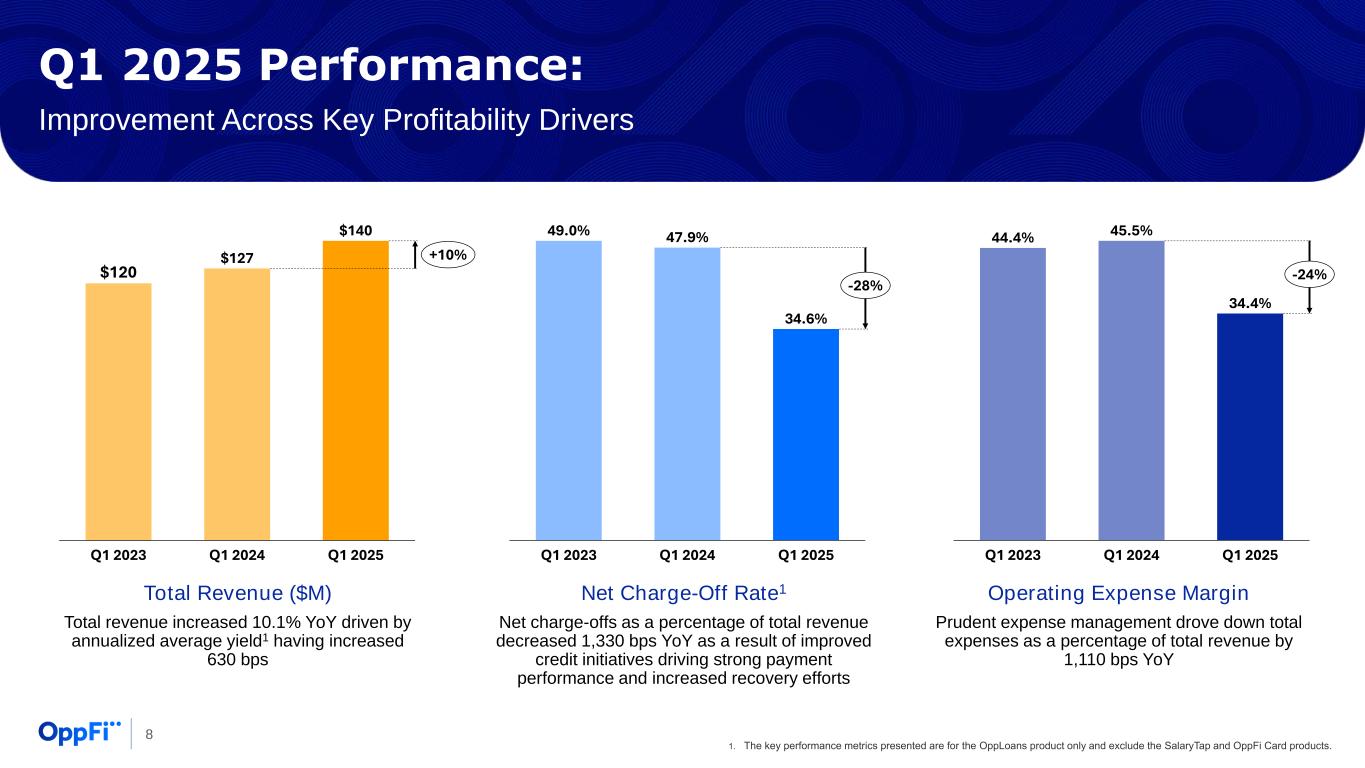 Q1 2025 Performance:

Improvement Across Key Profitability Drivers

$120 $127 $140 +10%

Q1 2023 Q1 2024 Q1 2025

Total Revenue ($M)

Total revenue increased 10.1% YoY driven by annualized average yield$^1$ having increased 630 bps

49.0% 47.9% 34.6% -28%

Q1 2023 Q1 2024 Q1 2025

Net Charge-Off Rate$^1$

Net charge-offs as a percentage of total revenue decreased 1,330 bps YoY as a result of improved credit initiatives driving strong payment performance and increased recovery efforts

44.4% 45.5% 34.4% -24%

Q1 2023 Q1 2024 Q1 2025

Operating Expense Margin

Prudent expense management drove down total expenses as a percentage of total revenue by 1,110 bps YoY

OppFi 8

1. The key performance metrics presented are for the OppLoans product only and exclude the SalaryTap and OppFi Card products.